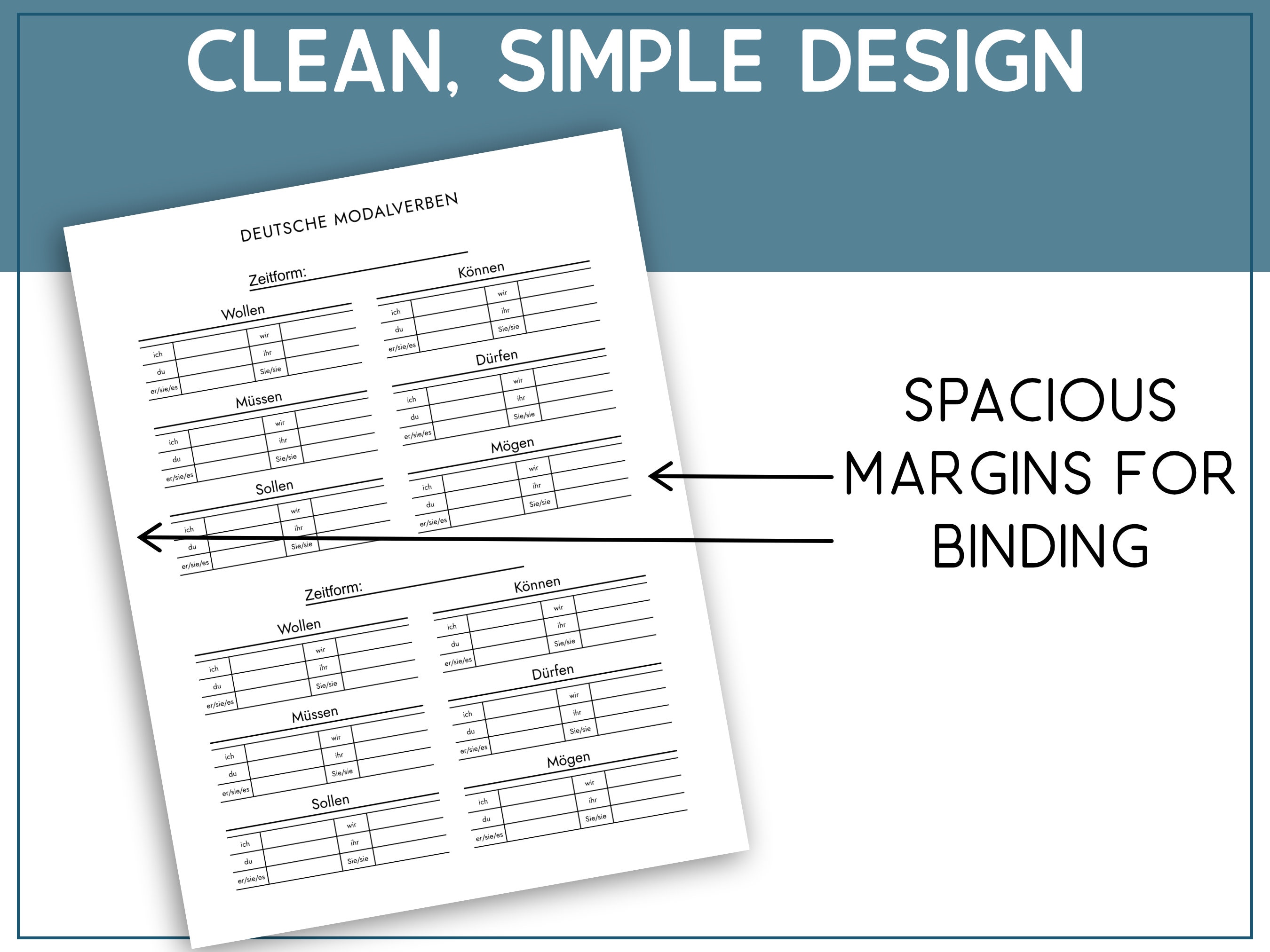 CLEAN, SIMPLE DESIGN

DEUTSCHE MODALVERBEN

Zeitform:

Wollen

| ich | | wir | |
|---|---|---|---|
| du | | ihr | |
| er/sie/es | | Sie/sie | |

Müssen

| ich | | wir | |
|---|---|---|---|
| du | | ihr | |
| er/sie/es | | Sie/sie | |

Sollen

| ich | | wir | |
|---|---|---|---|
| du | | ihr | |
| er/sie/es | | Sie/sie | |

Können

| ich | | wir | |
|---|---|---|---|
| du | | ihr | |
| er/sie/es | | Sie/sie | |

Dürfen

| ich | | wir | |
|---|---|---|---|
| du | | ihr | |
| er/sie/es | | Sie/sie | |

Mögen

| ich | | wir | |
|---|---|---|---|
| du | | ihr | |
| er/sie/es | | Sie/sie | |

Zeitform:

Wollen

| ich | | wir | |
|---|---|---|---|
| du | | ihr | |
| er/sie/es | | Sie/sie | |

Müssen

| ich | | wir | |
|---|---|---|---|
| du | | ihr | |
| er/sie/es | | Sie/sie | |

Sollen

| ich | | wir | |
|---|---|---|---|
| du | | ihr | |
| er/sie/es | | Sie/sie | |

Können

| ich | | wir | |
|---|---|---|---|
| du | | ihr | |
| er/sie/es | | Sie/sie | |

Dürfen

| ich | | wir | |
|---|---|---|---|
| du | | ihr | |
| er/sie/es | | Sie/sie | |

Mögen

| ich | | wir | |
|---|---|---|---|
| du | | ihr | |
| er/sie/es | | Sie/sie | |

SPACIOUS MARGINS FOR BINDING